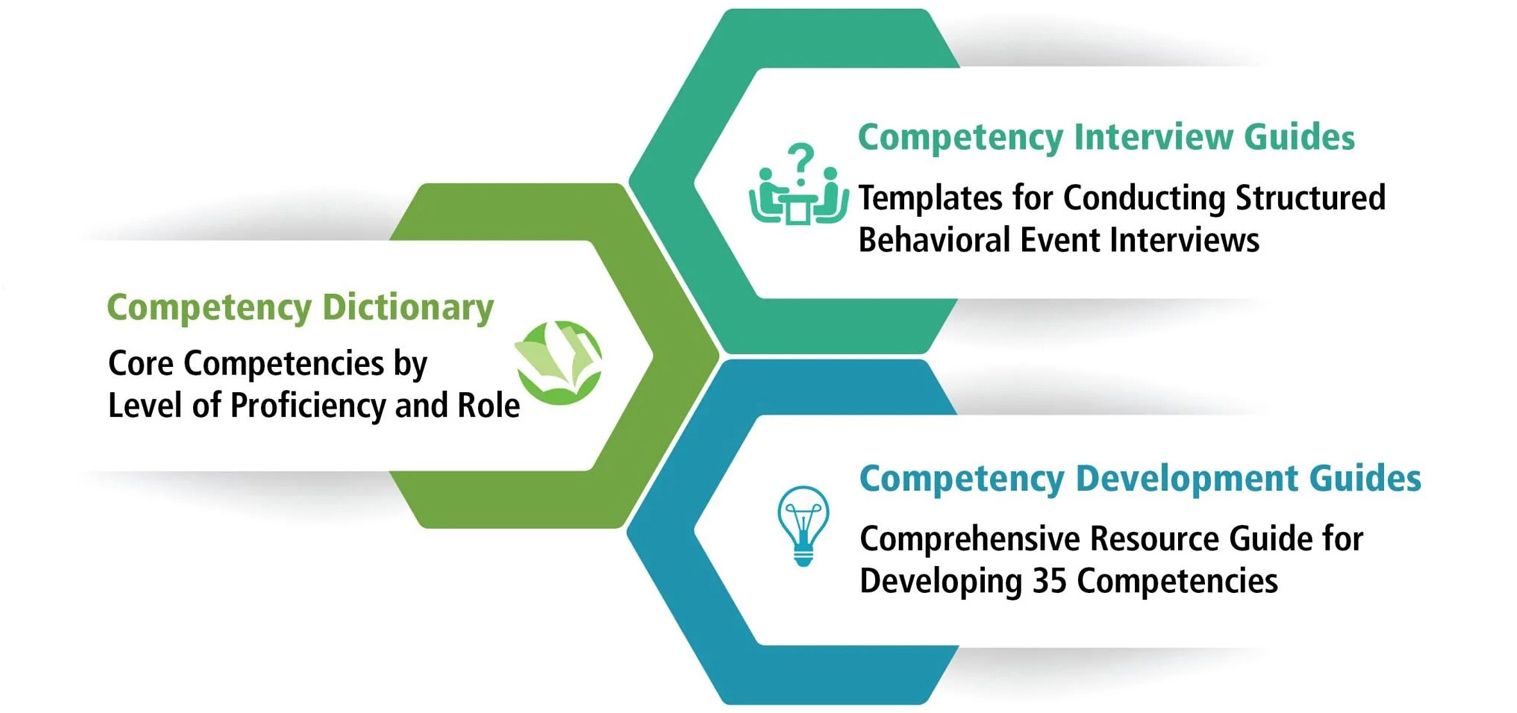 Competency Interview Guides
Templates for Conducting Structured Behavioral Event Interviews

Competency Dictionary
Core Competencies by Level of Proficiency and Role

Competency Development Guides
Comprehensive Resource Guide for Developing 35 Competencies